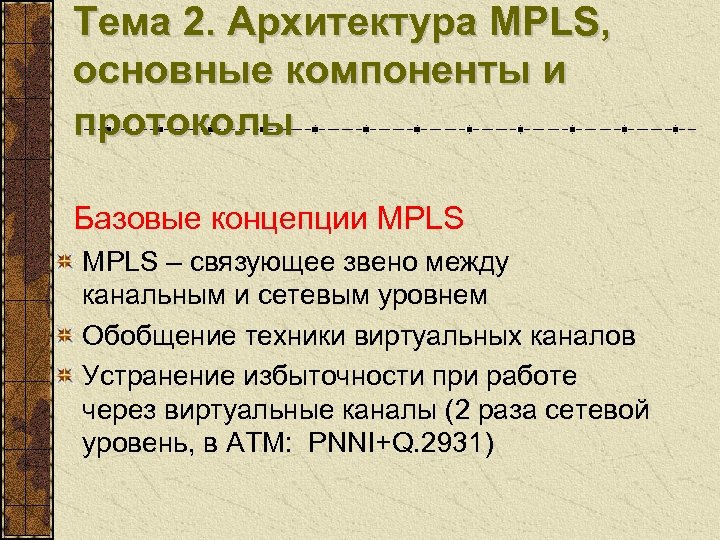 Тема 2. Архитектура MPLS, основные компоненты и протоколы

Базовые концепции MPLS

MPLS – связующее звено между канальным и сетевым уровнем

Обобщение техники виртуальных каналов

Устранение избыточности при работе через виртуальные каналы (2 раза сетевой уровень, в ATM: PNNI+Q.2931)